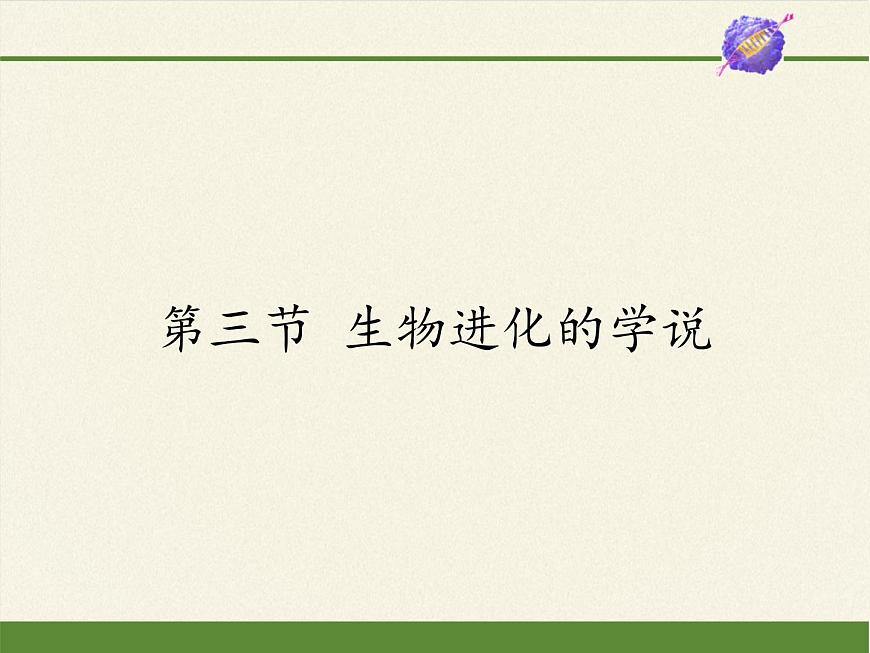 第三节 生物进化的学说